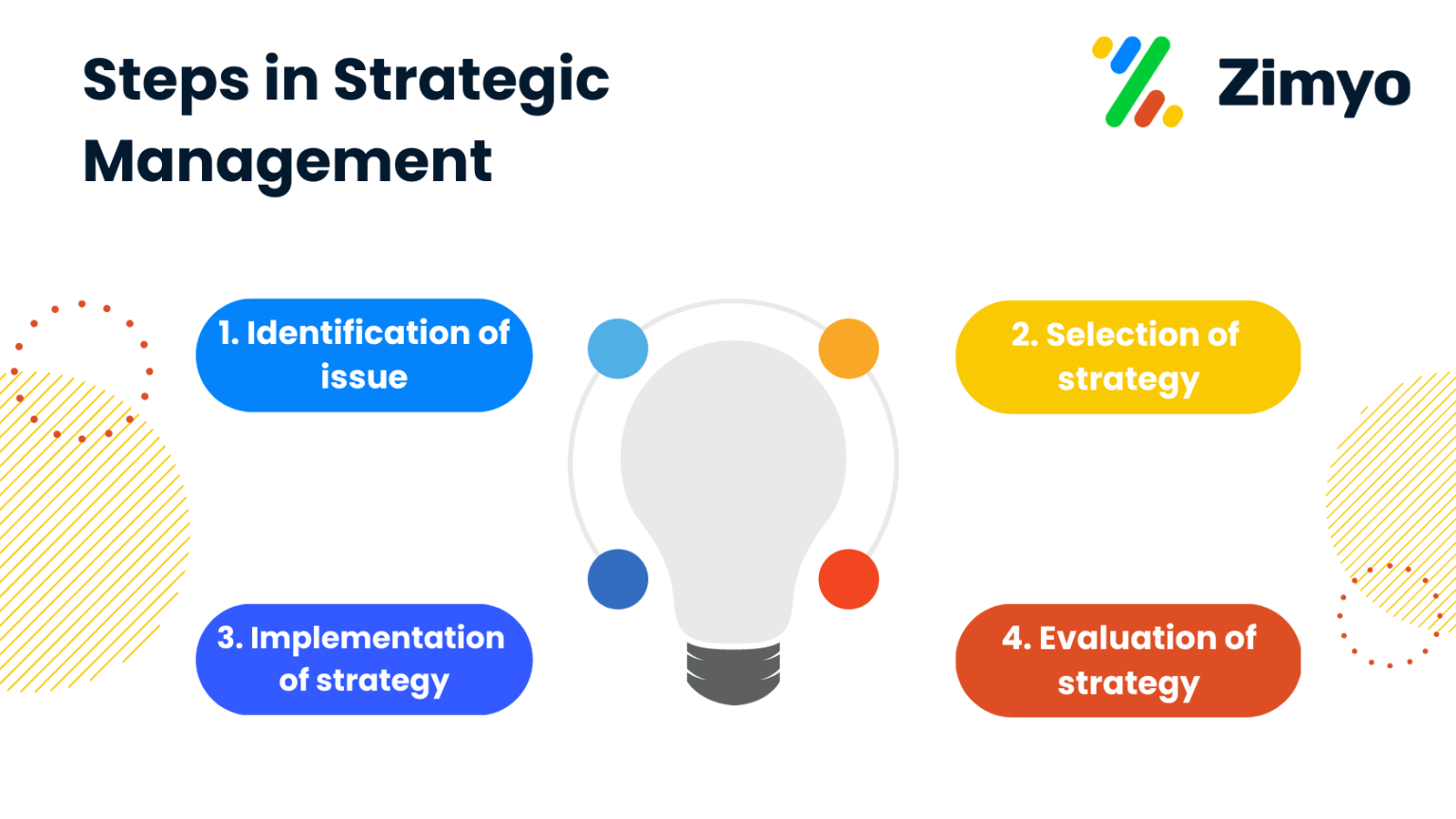 Steps in Strategic Management

Zimyo

1. Identification of issue

2. Selection of strategy

3. Implementation of strategy

4. Evaluation of strategy